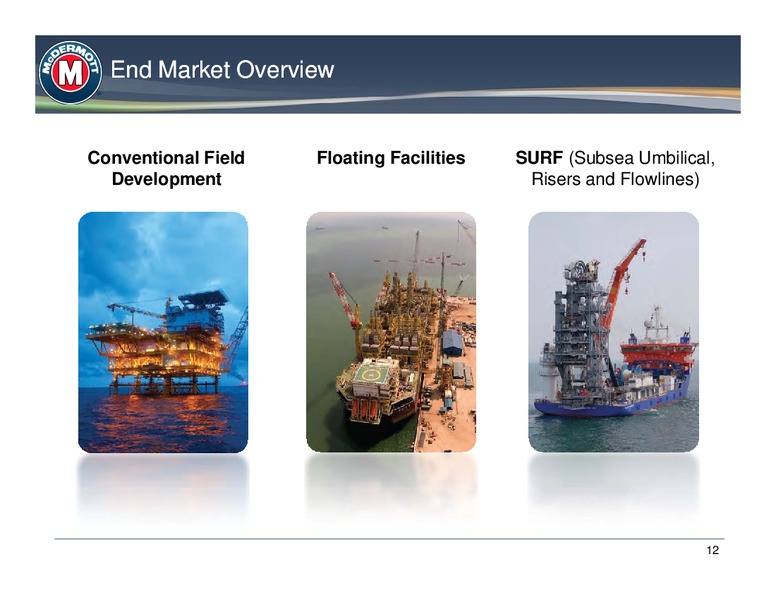 McDERMOTT M

End Market Overview

Conventional Field Development

Floating Facilities

SURF (Subsea Umbilical, Risers and Flowlines)

12